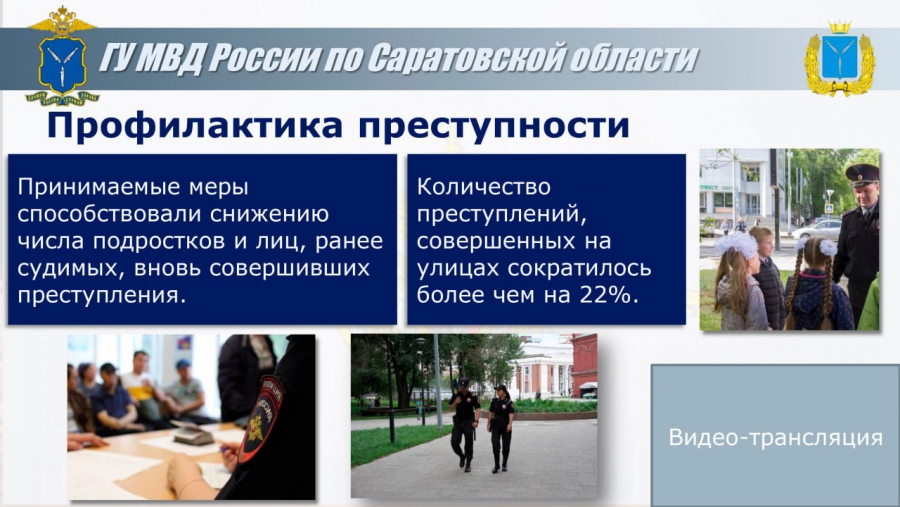 ГУ МВД России по Саратовской области

Профилактика преступности

Принимаемые меры способствовали снижению числа подростков и лиц, ранее судимых, вновь совершивших преступления.

Количество преступлений, совершенных на улицах сократилось более чем на 22%.

Видео-трансляция